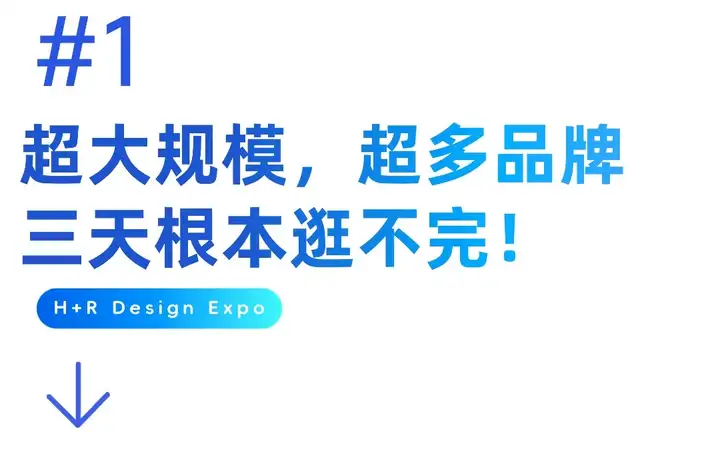 #1

超大规模，超多品牌
三天根本逛不完！

H+R Design Expo